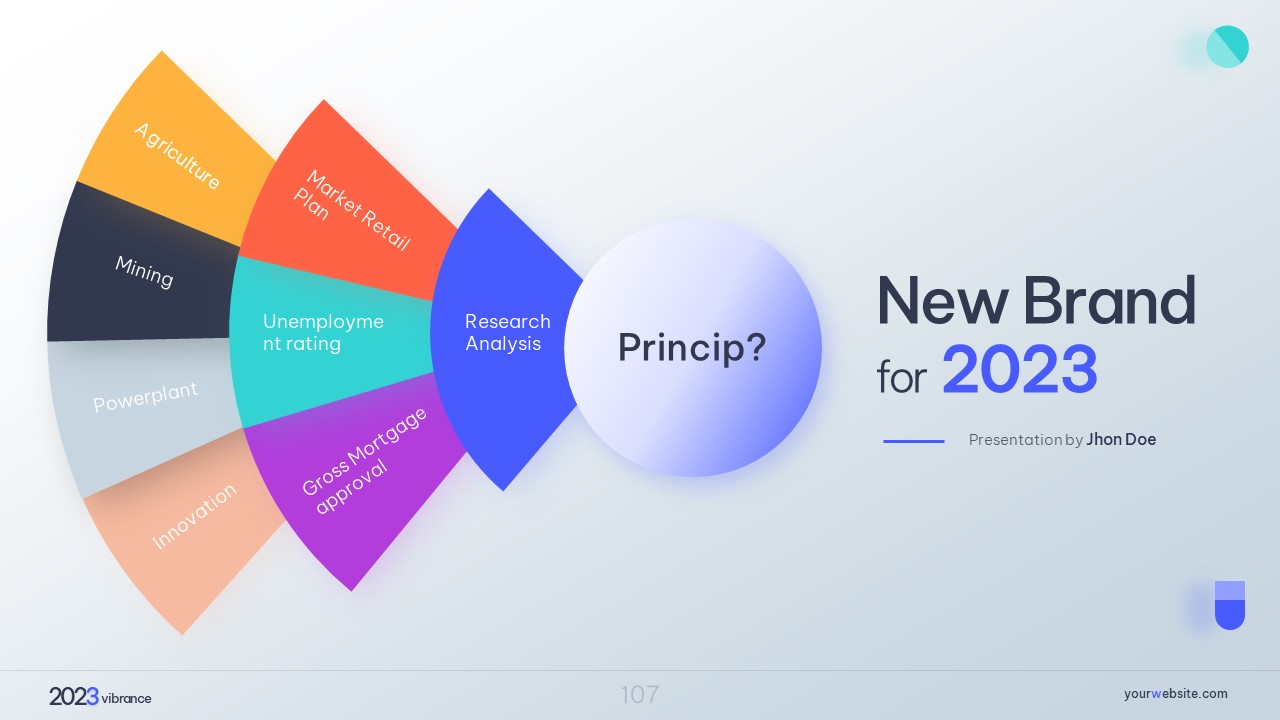 Agriculture

Mining

Powerplant

Innovation

Market Retail Plan

Unemployment rating

Gross Mortgage approval

Research Analysis

Princip?

New Brand for 2023

Presentation by Jhon Doe

2023 vibrance

107

yourwebsite.com